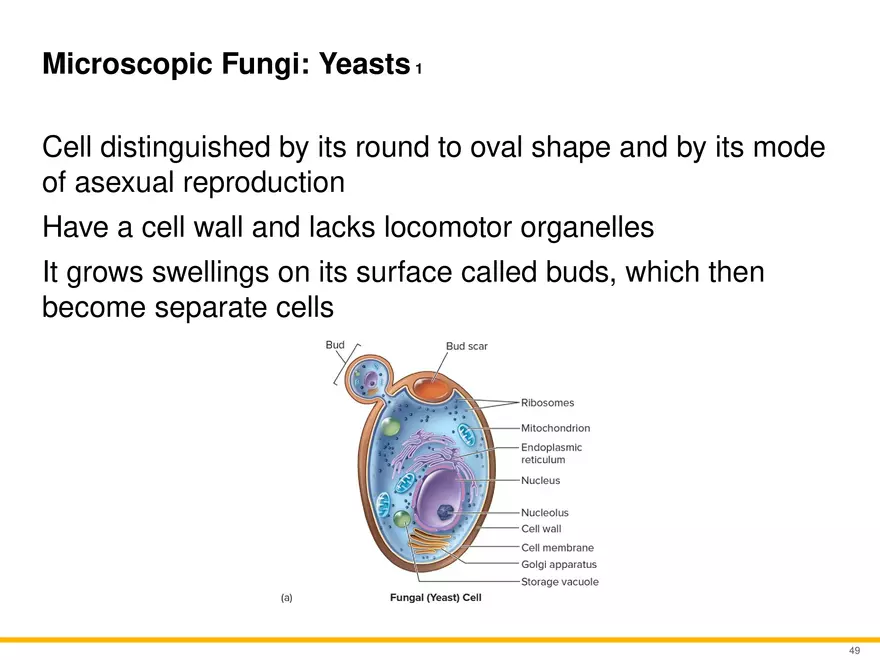 Microscopic Fungi: Yeasts 1

Cell distinguished by its round to oval shape and by its mode of asexual reproduction

Have a cell wall and lacks locomotor organelles

It grows swellings on its surface called buds, which then become separate cells

Bud
Bud scar
Ribosomes
Mitochondrion
Endoplasmic reticulum
Nucleus
Nucleolus
Cell wall
Cell membrane
Golgi apparatus
Storage vacuole
(a)
Fungal (Yeast) Cell

49